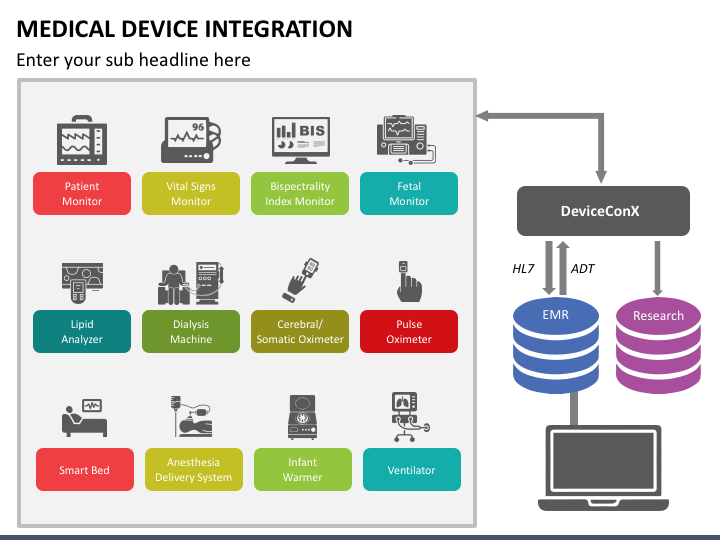 MEDICAL DEVICE INTEGRATION

Enter your sub headline here

96

BIS

Patient Monitor

Vital Signs Monitor

Bispectrality Index Monitor

Fetal Monitor

Lipid Analyzer

Dialysis Machine

Cerebral/ Somatic Oximeter

Pulse Oximeter

Smart Bed

Anesthesia Delivery System

Infant Warmer

Ventilator

DeviceConX

HL7

ADT

EMR

Research